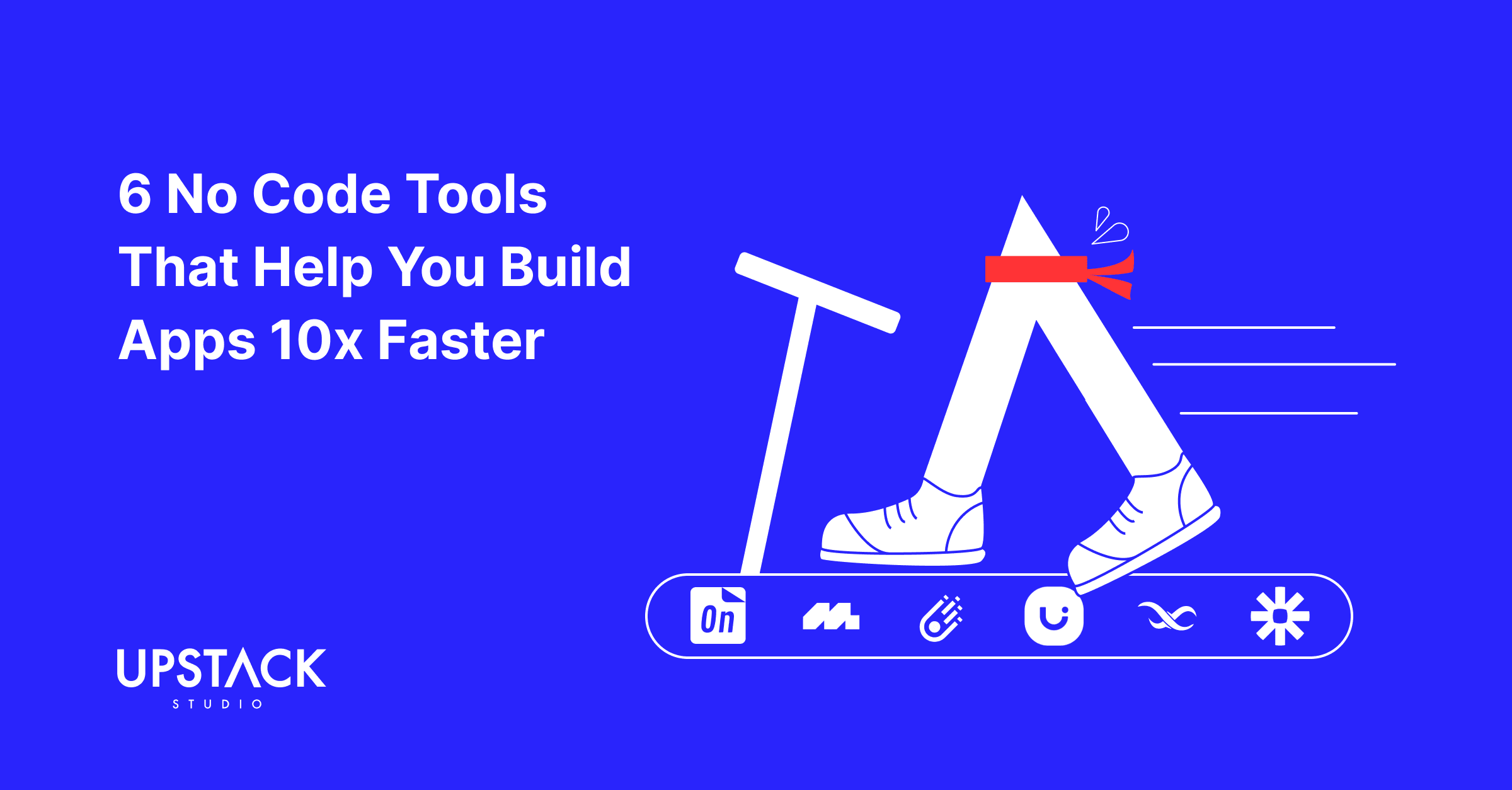 6 No Code Tools That Help You Build Apps 10x Faster

On

UPSTACK
STUDIO